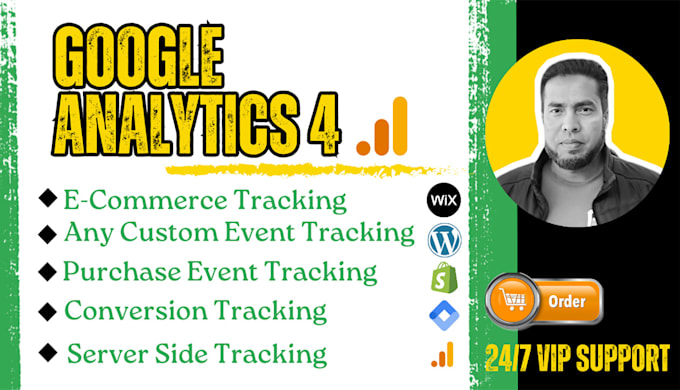 GOOGLE ANALYTICS 4

◆ E-Commerce Tracking
◆ Any Custom Event Tracking
◆ Purchase Event Tracking
◆ Conversion Tracking
◆ Server Side Tracking

WiX

Order

24/7 VIP SUPPORT